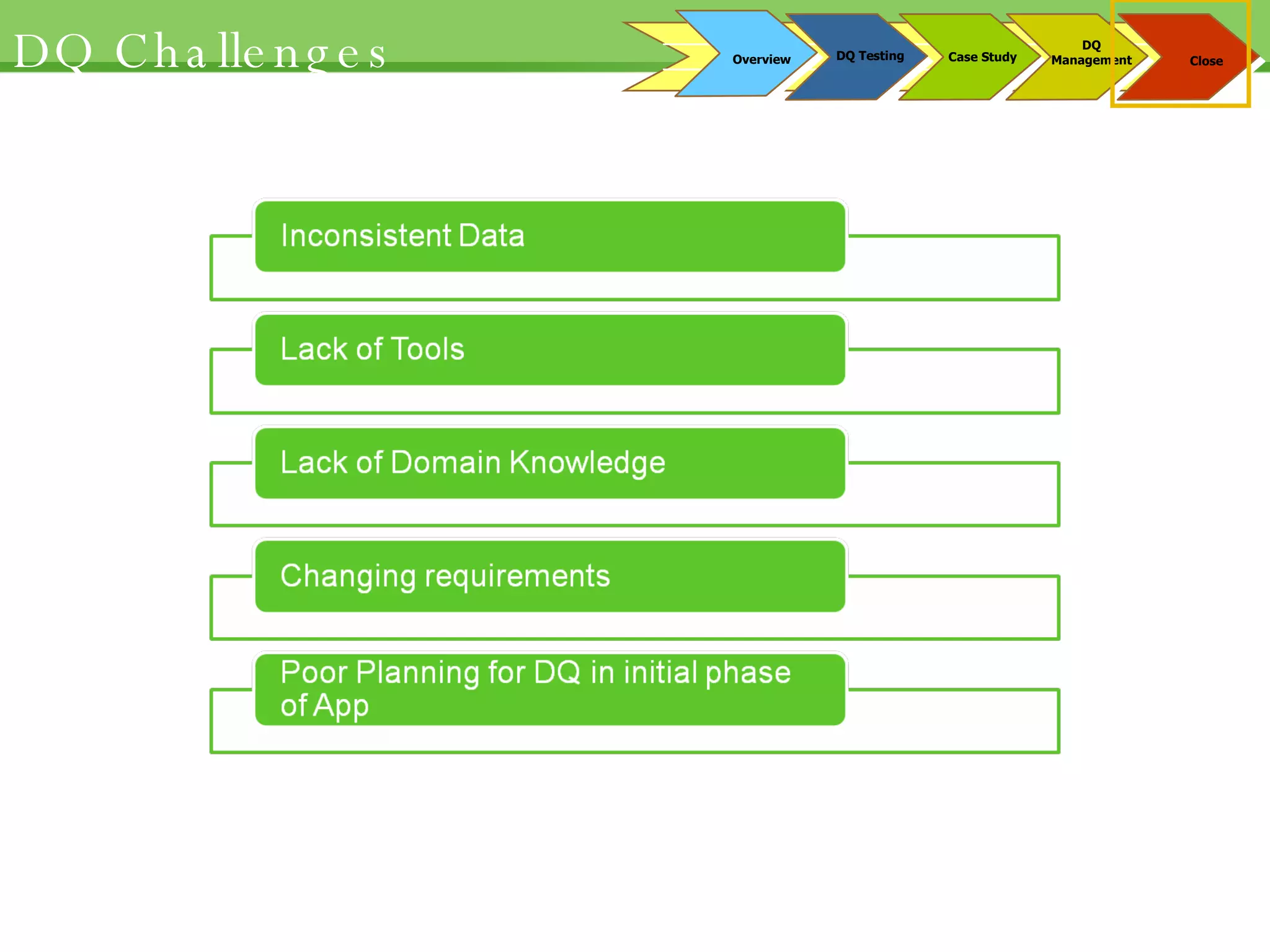 DQ Challenges

Overview

DQ Testing

Case Study

DQ Management

Close

Inconsistent Data

Lack of Tools

Lack of Domain Knowledge

Changing requirements

Poor Planning for DQ in initial phase of App